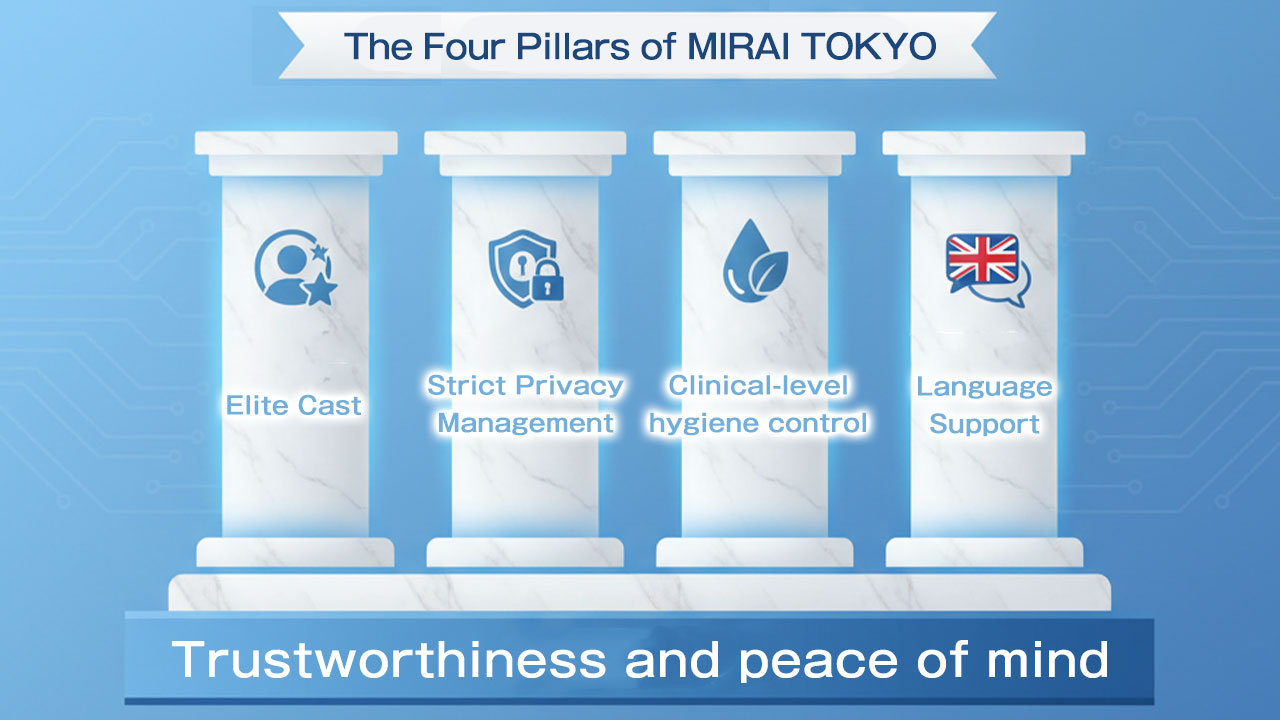 The Four Pillars of MIRAI TOKYO

Elite Cast

Strict Privacy Management

Clinical-level hygiene control

Language Support

Trustworthiness and peace of mind